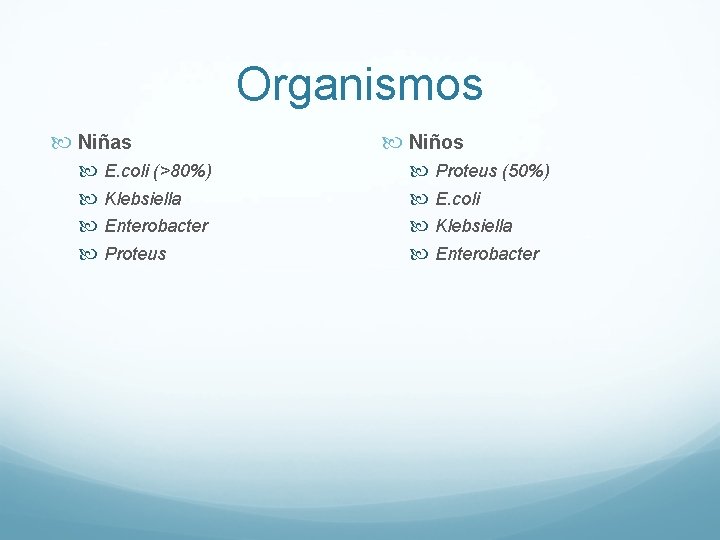 Organismos

Niñas
E.coli (>80%)
Klebsiella
Enterobacter
Proteus

Niños
Proteus (50%)
E.coli
Klebsiella
Enterobacter